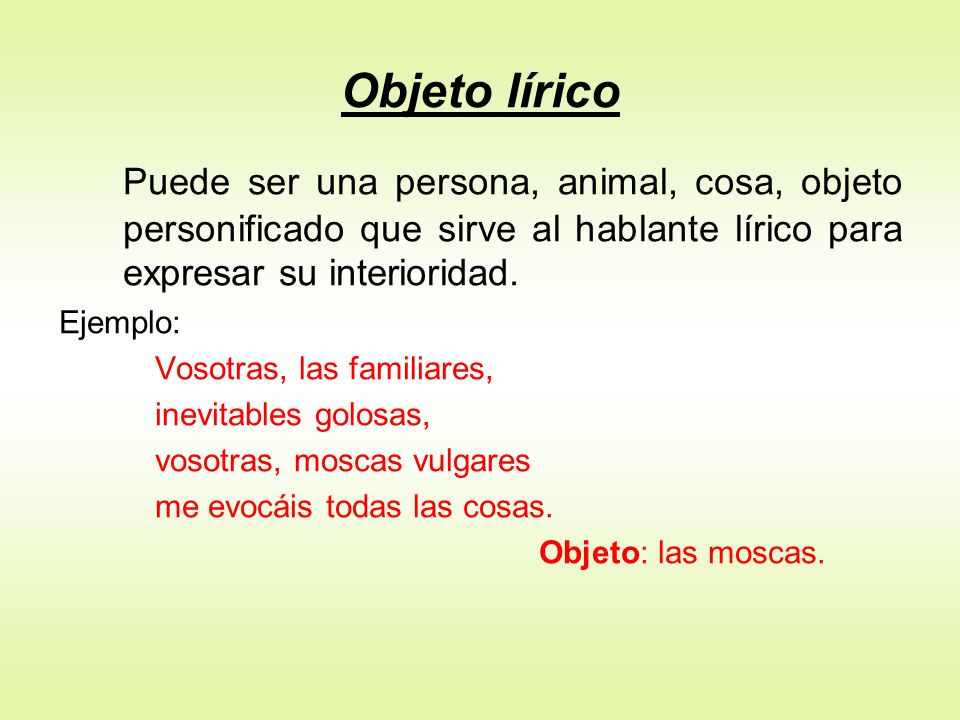 Objeto lírico

Puede ser una persona, animal, cosa, objeto personificado que sirve al hablante lírico para expresar su interioridad.

Ejemplo:

Vosotras, las familiares,
inevitables golosas,
vosotras, moscas vulgares
me evocáis todas las cosas.

Objeto: las moscas.